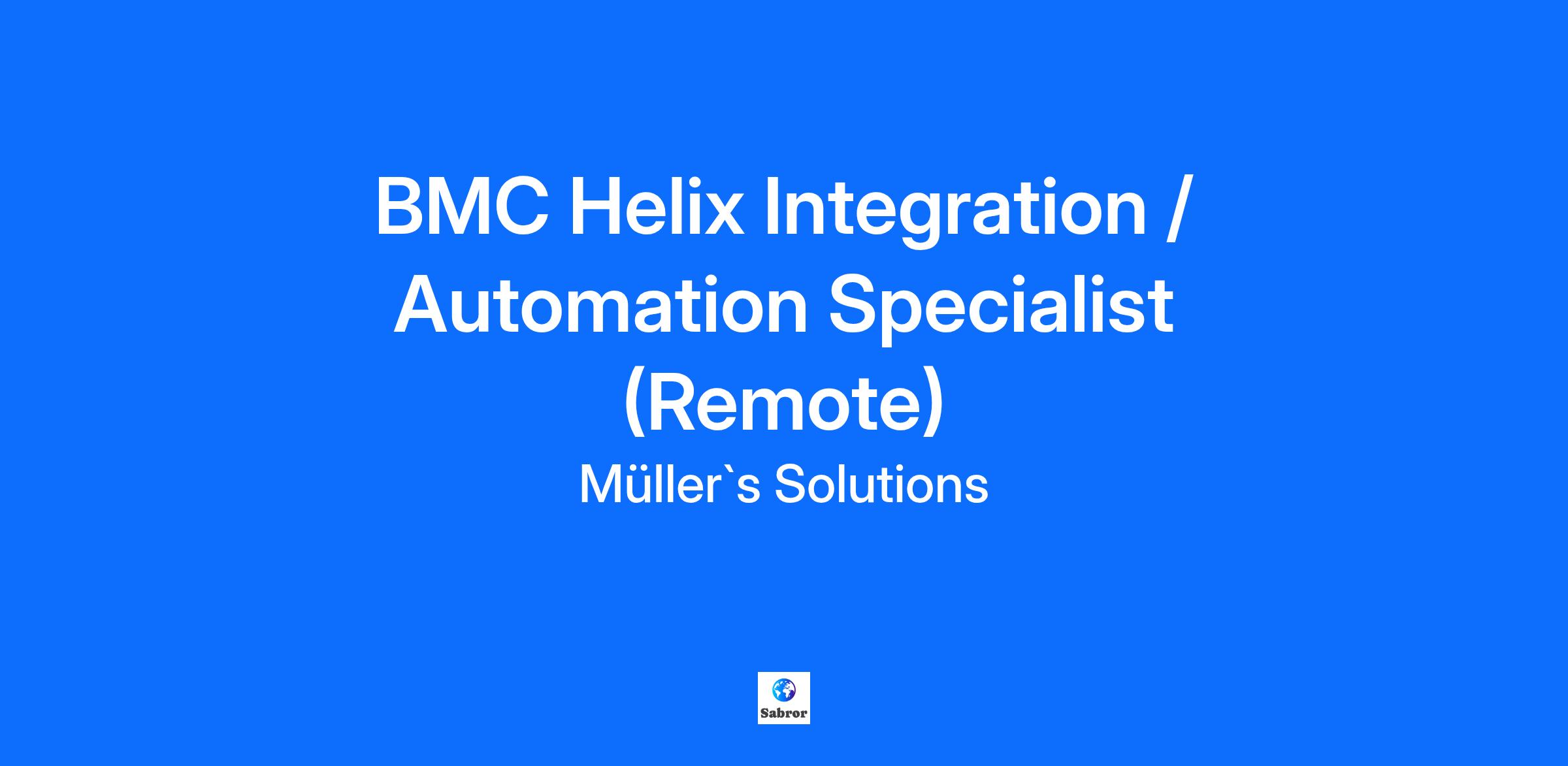 BMC Helix Integration / Automation Specialist (Remote)

Müller`s Solutions

Sabror